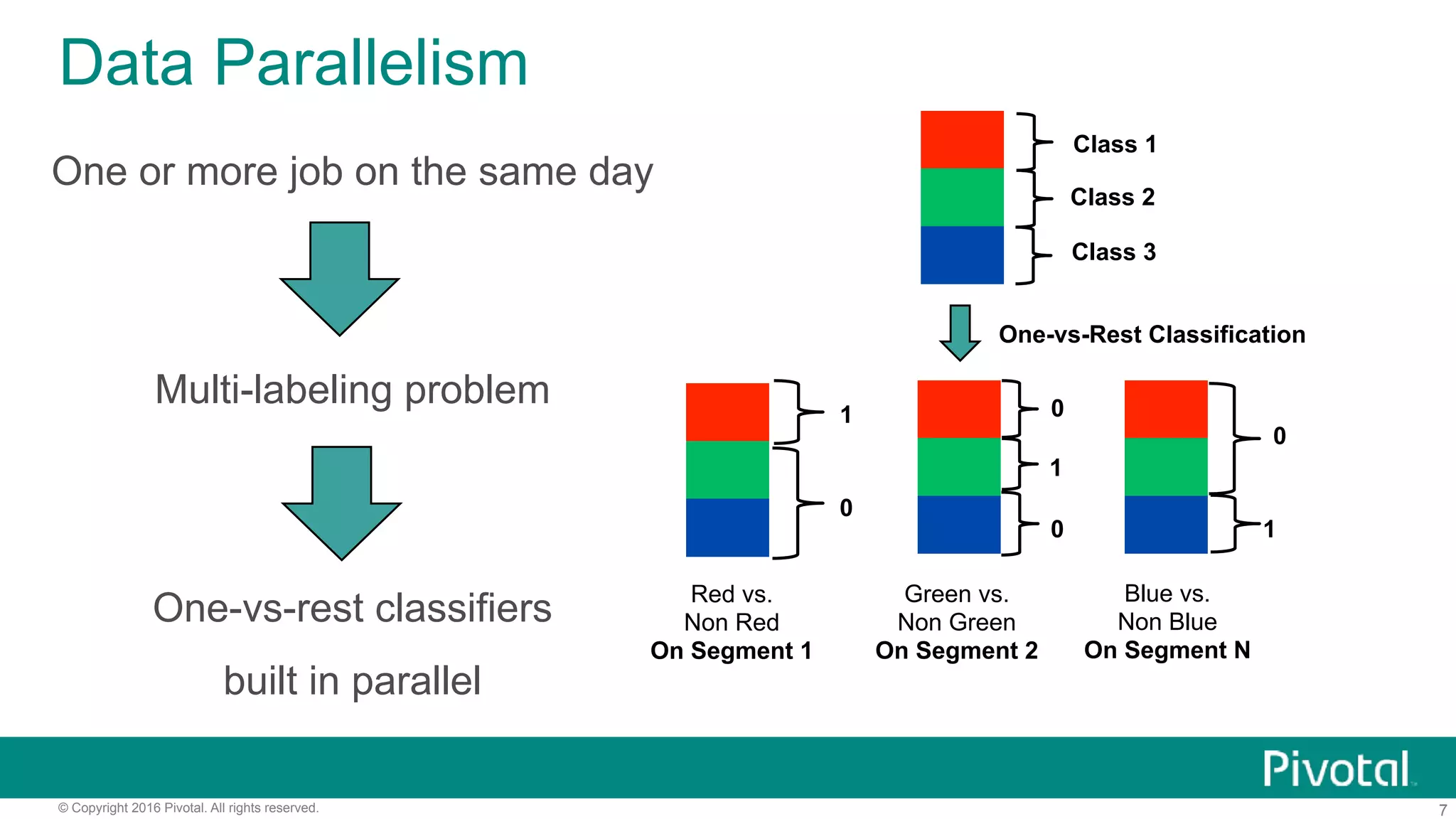 Data Parallelism

One or more job on the same day

Multi-labeling problem

One-vs-rest classifiers

built in parallel

Class 1
Class 2
Class 3

One-vs-Rest Classification

1
0

0
1
0

0
1

Red vs.
Non Red
On Segment 1

Green vs.
Non Green
On Segment 2

Blue vs.
Non Blue
On Segment N

Pivotal

© Copyright 2016 Pivotal. All rights reserved.

7